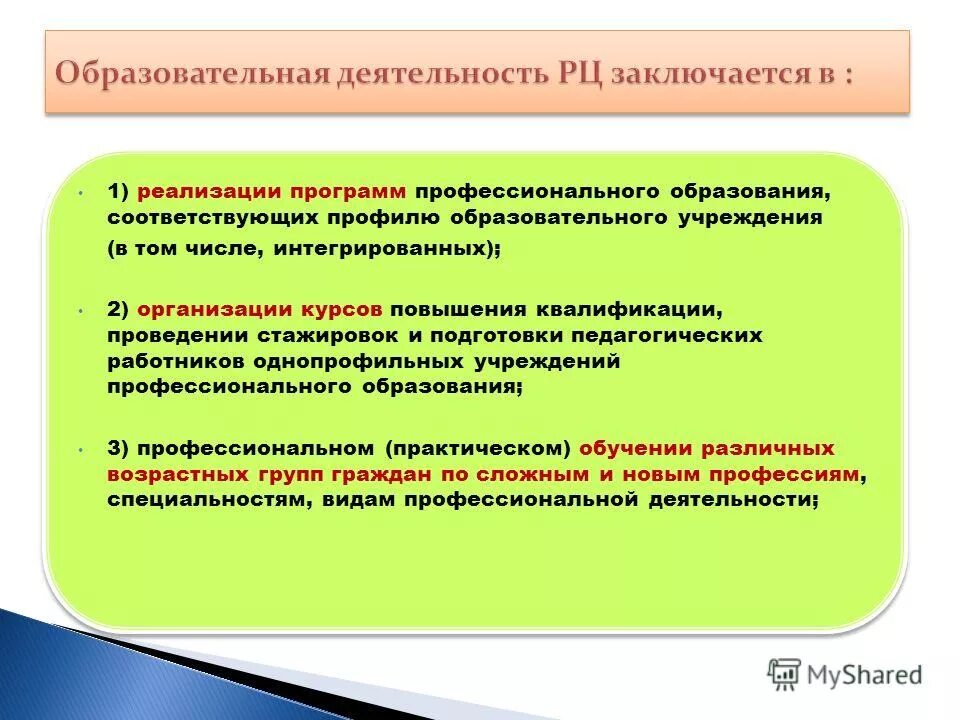 Образовательная деятельность РЦ заключается в :

• 1) реализации программ профессионального образования, соответствующих профилю образовательного учреждения (в том числе, интегрированных);

• 2) организации курсов повышения квалификации, проведении стажировок и подготовки педагогических работников однопрофильных учреждений профессионального образования;

• 3) профессиональном (практическом) обучении различных возрастных групп граждан по сложным и новым профессиям, специальностям, видам профессиональной деятельности;

MyShared